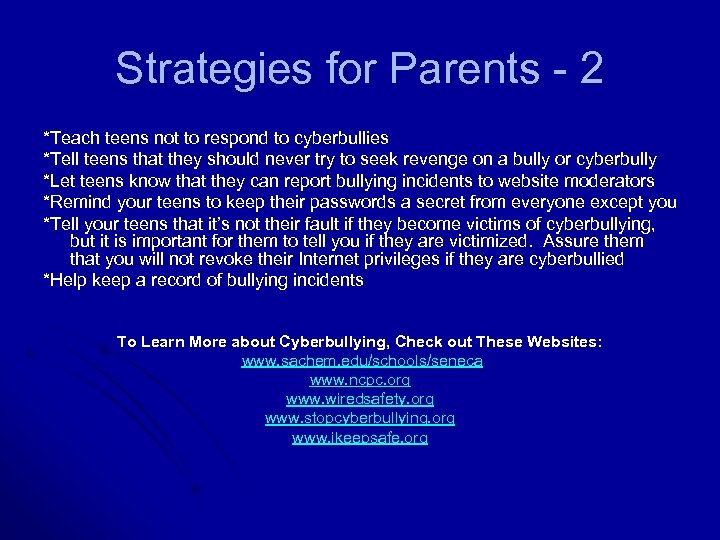 Strategies for Parents - 2

*Teach teens not to respond to cyberbullies
*Tell teens that they should never try to seek revenge on a bully or cyberbully
*Let teens know that they can report bullying incidents to website moderators
*Remind your teens to keep their passwords a secret from everyone except you
*Tell your teens that it's not their fault if they become victims of cyberbullying, but it is important for them to tell you if they are victimized. Assure them that you will not revoke their Internet privileges if they are cyberbullied
*Help keep a record of bullying incidents

To Learn More about Cyberbullying, Check out These Websites:
www.sachem.edu/schools/seneca
www.ncpc.org
www.wiredsafety.org
www.stopcyberbullying.org
www.ikeepsafe.org